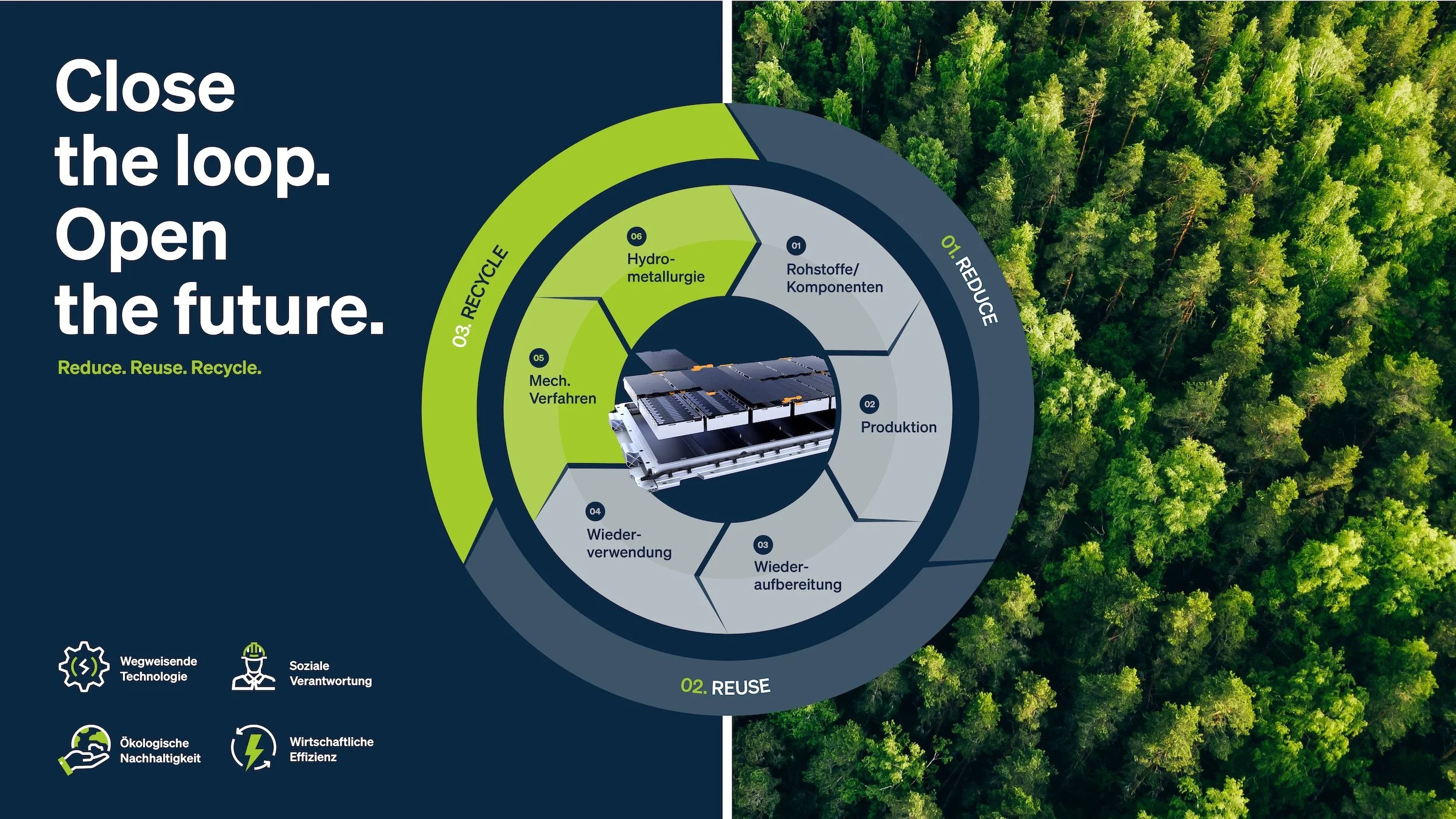 Close the loop. Open the future.

Reduce. Reuse. Recycle.

01. REDUCE

02. REUSE

03. RECYCLE

01
Rohstoffe/
Komponenten

02
Produktion

03
Wiederaufbereitung

04
Wiederverwendung

05
Mech.
Verfahren

06
Hydrometallurgie

Wegweisende Technologie

Soziale Verantwortung

Ökologische Nachhaltigkeit

Wirtschaftliche Effizienz